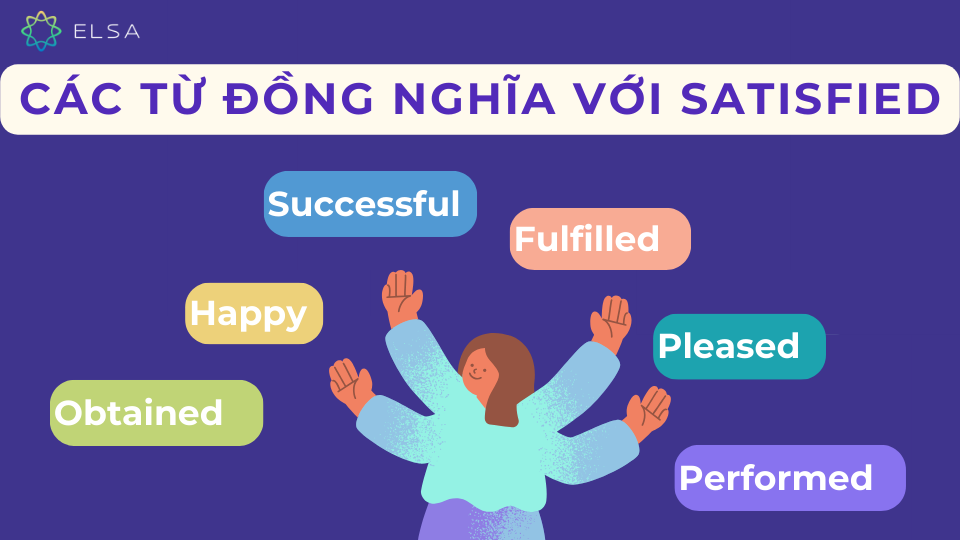 ELSA

CÁC TỪ ĐỒNG NGHĨA VỚI SATISFIED

Successful

Fulfilled

Happy

Pleased

Obtained

Performed